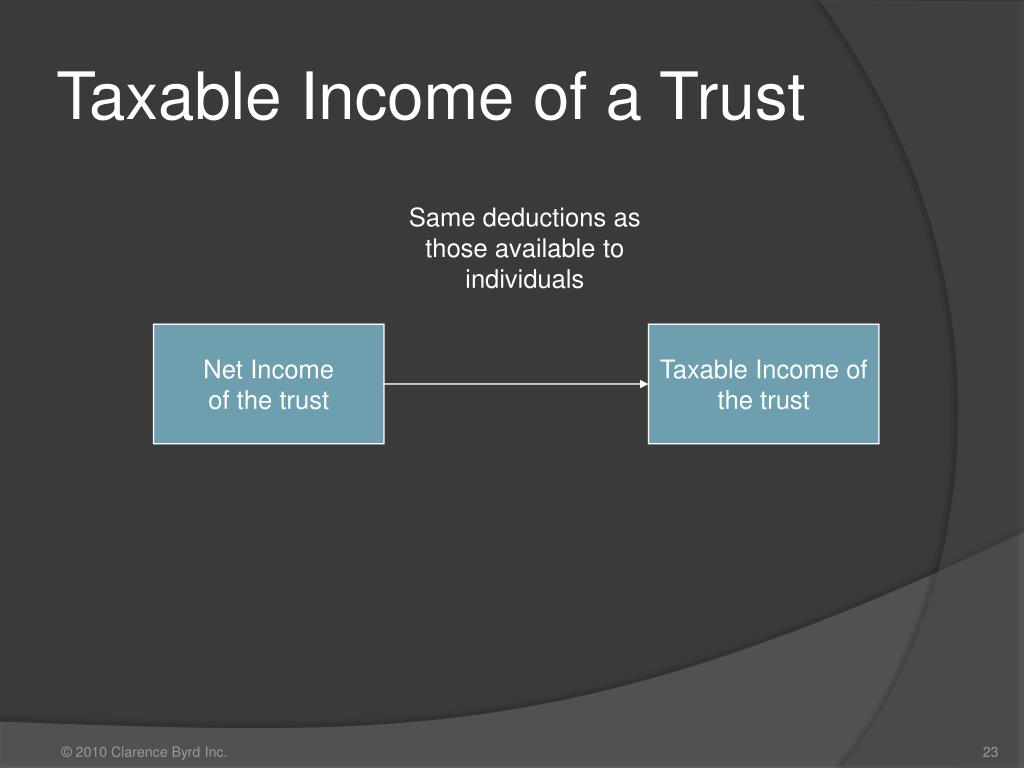 Taxable Income of a Trust

Same deductions as those available to individuals

Net Income of the trust

Taxable Income of the trust

© 2010 Clarence Byrd Inc.

23